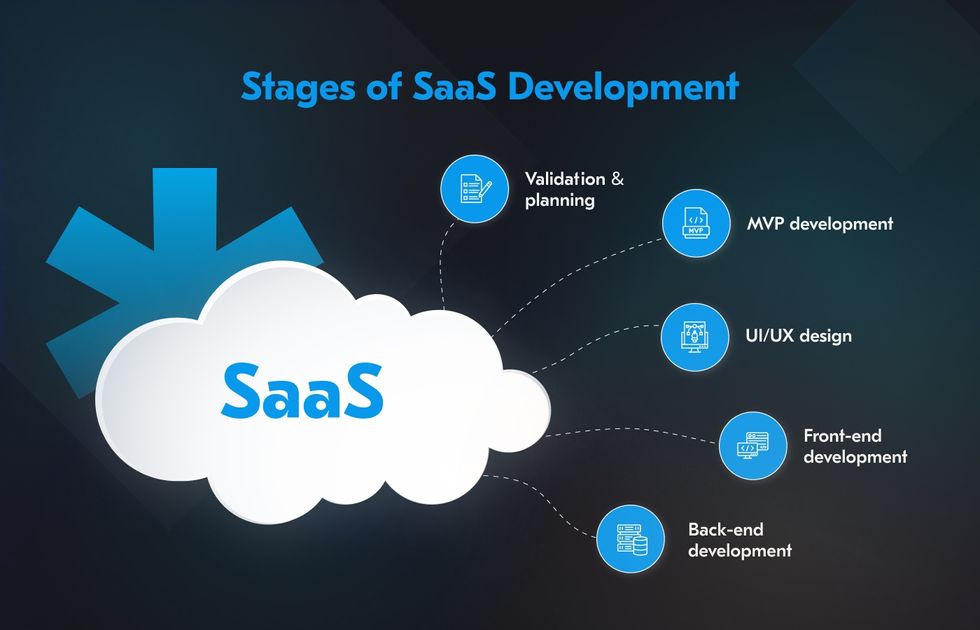 Stages of SaaS Development

SaaS

Validation & planning

MVP

MVP development

UI/UX design

Front-end development

Back-end development